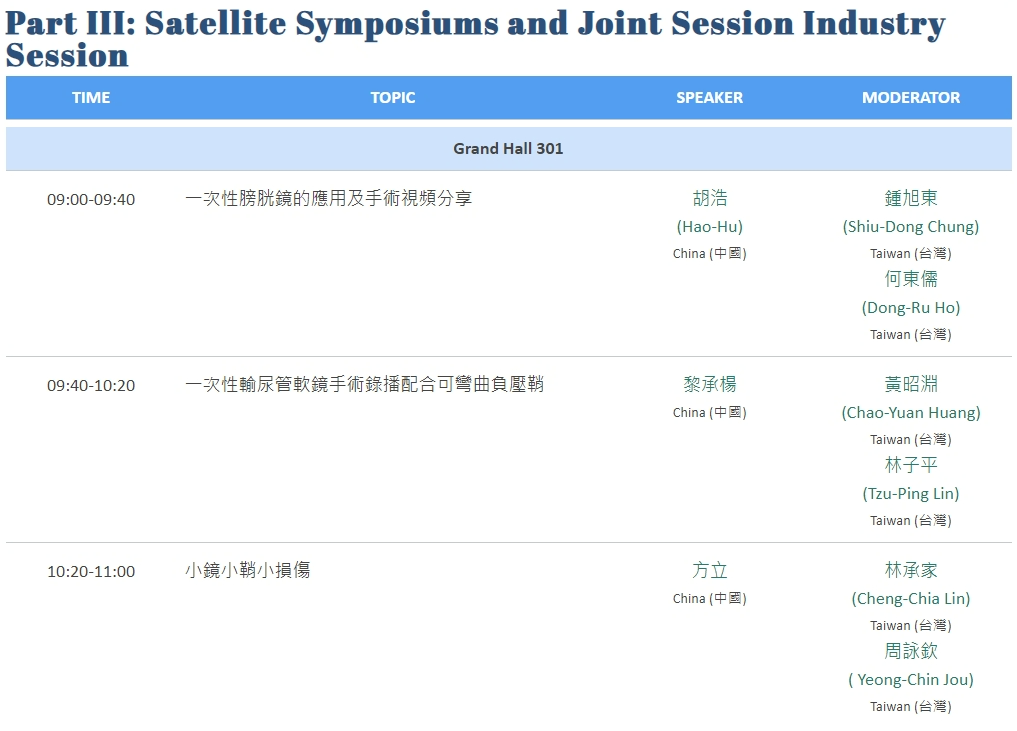 Part III: Satellite Symposiums and Joint Session Industry Session

| TIME | TOPIC | SPEAKER | MODERATOR |
|---|---|---|---|
| Grand Hall 301 | | | |
| 09:00-09:40 | 一次性膀胱鏡的應用及手術視頻分享 | 胡浩 (Hao-Hu) China (中國) | 鍾旭東 (Shiu-Dong Chung) Taiwan (台灣) 何東儒 (Dong-Ru Ho) Taiwan (台灣) |
| 09:40-10:20 | 一次性輸尿管軟鏡手術錄播配合可彎曲負壓鞘 | 黎承楊 China (中國) | 黃昭淵 (Chao-Yuan Huang) Taiwan (台灣) 林子平 (Tzu-Ping Lin) Taiwan (台灣) |
| 10:20-11:00 | 小鏡小鞘小損傷 | 方立 China (中國) | 林承家 (Cheng-Chia Lin) Taiwan (台灣) 周詠欽 ( Yeong-Chin Jou) Taiwan (台灣) |